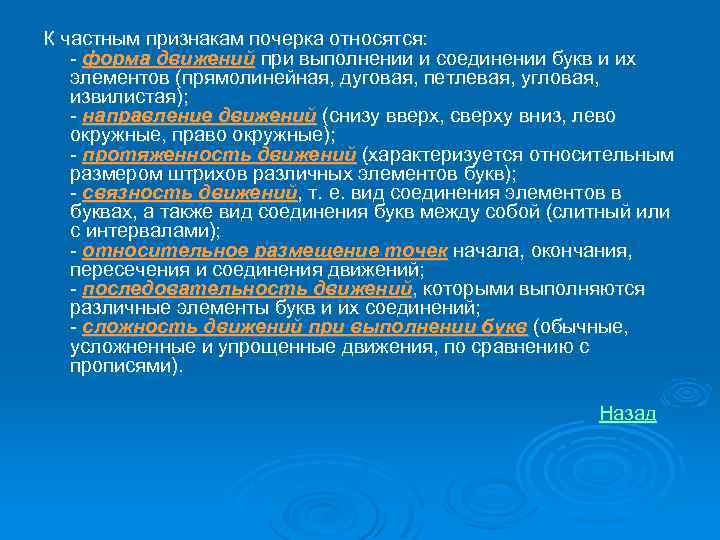 К частным признакам почерка относятся:
- форма движений при выполнении и соединении букв и их элементов (прямолинейная, дуговая, петлевая, угловая, извилистая);
- направление движений (снизу вверх, сверху вниз, лево окружные, право окружные);
- протяженность движений (характеризуется относительным размером штрихов различных элементов букв);
- связность движений, т. е. вид соединения элементов в буквах, а также вид соединения букв между собой (слитный или с интервалами);
- относительное размещение точек начала, окончания, пересечения и соединения движений;
- последовательность движений, которыми выполняются различные элементы букв и их соединений;
- сложность движений при выполнении букв (обычные, усложненные и упрощенные движения, по сравнению с прописями).

Назад